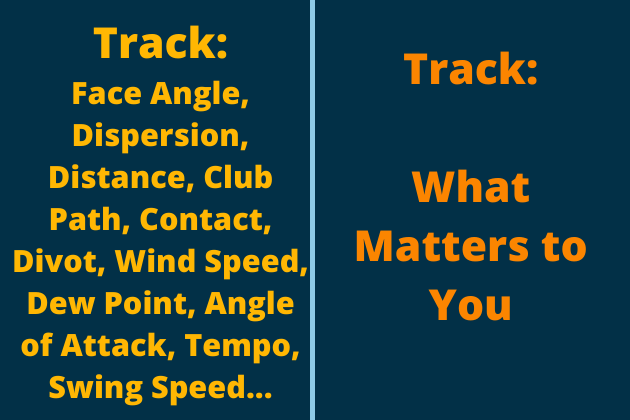 Track:
Face Angle, Dispersion, Distance, Club Path, Contact, Divot, Wind Speed, Dew Point, Angle of Attack, Tempo, Swing Speed...

Track:

What Matters to You